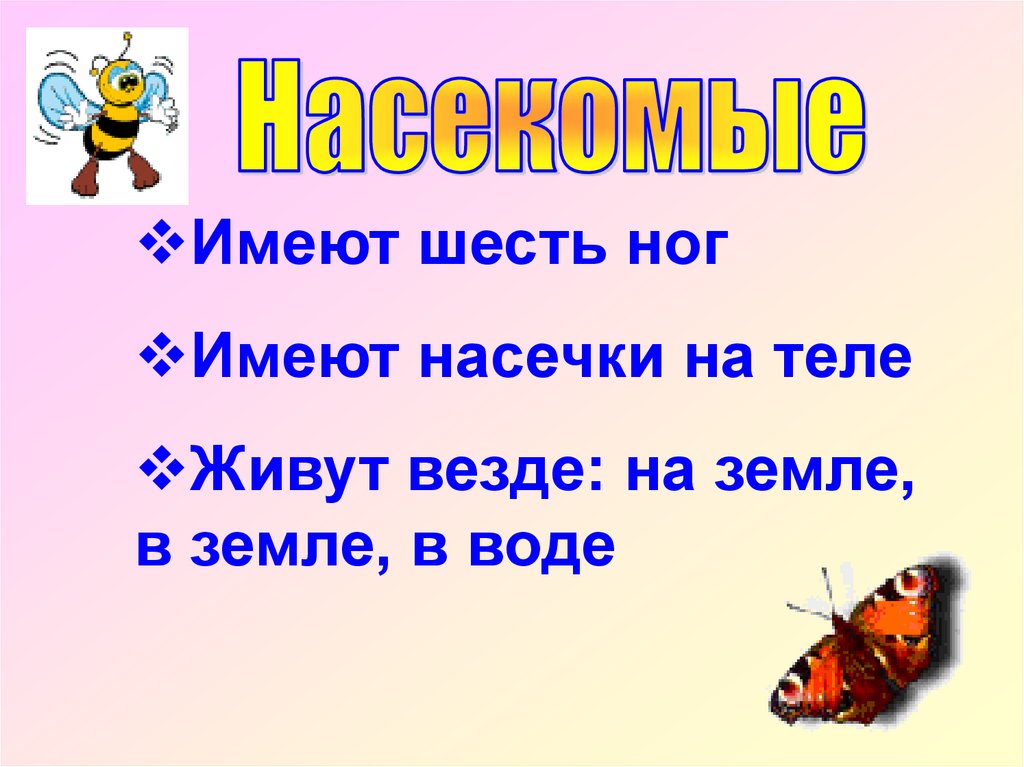 Насекомые

❖Имеют шесть ног

❖Имеют насечки на теле

❖Живут везде: на земле, в земле, в воде